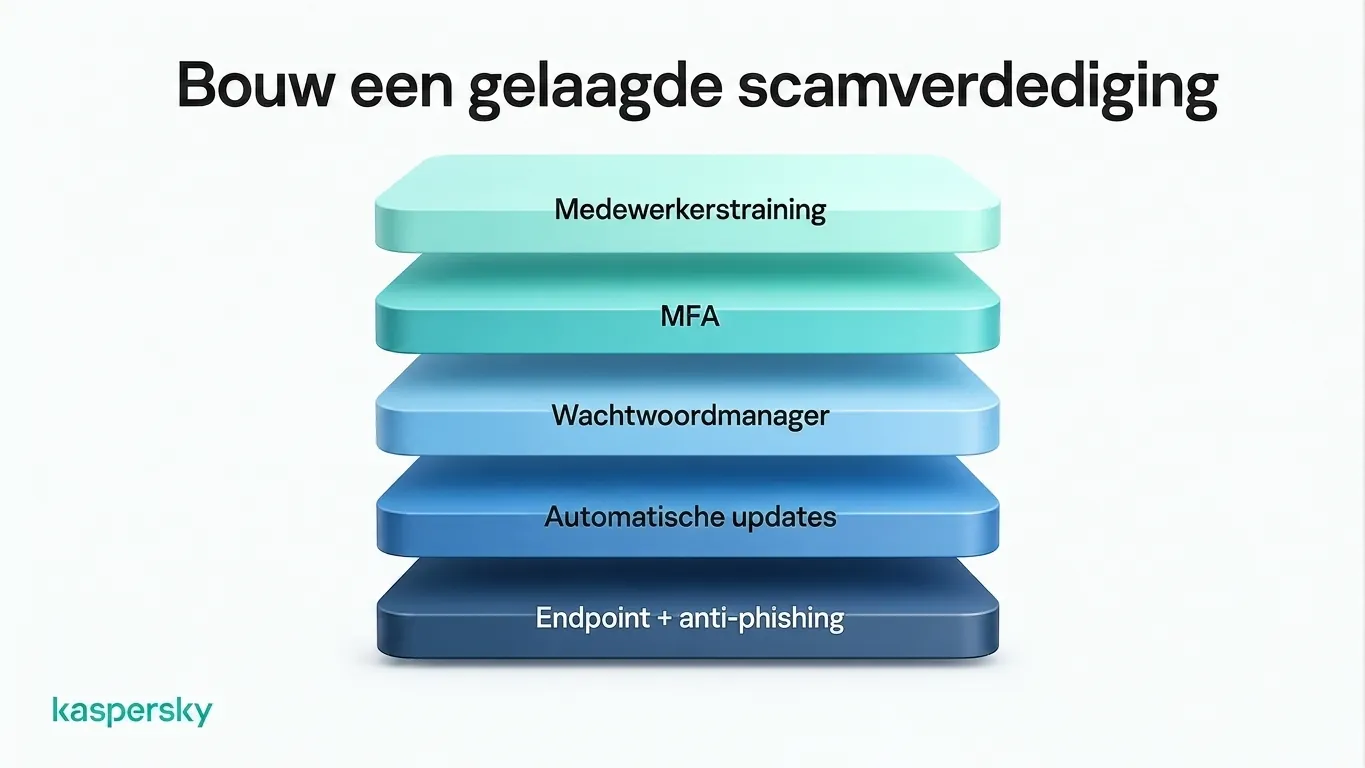 Bouw een gelaagde scamverdediging

Medewerkerstraining

MFA

Wachtwoordmanager

Automatische updates

Endpoint + anti-phishing

kaspersky